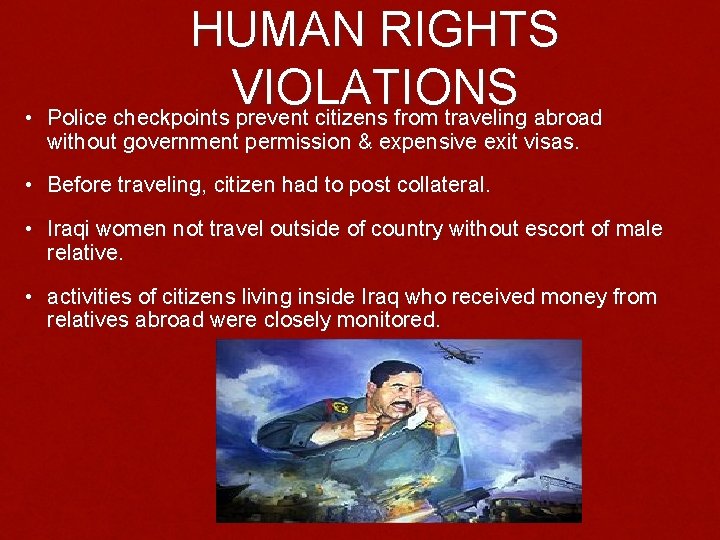 HUMAN RIGHTS VIOLATIONS

• Police checkpoints prevent citizens from traveling abroad without government permission & expensive exit visas.

• Before traveling, citizen had to post collateral.

• Iraqi women not travel outside of country without escort of male relative.

• activities of citizens living inside Iraq who received money from relatives abroad were closely monitored.